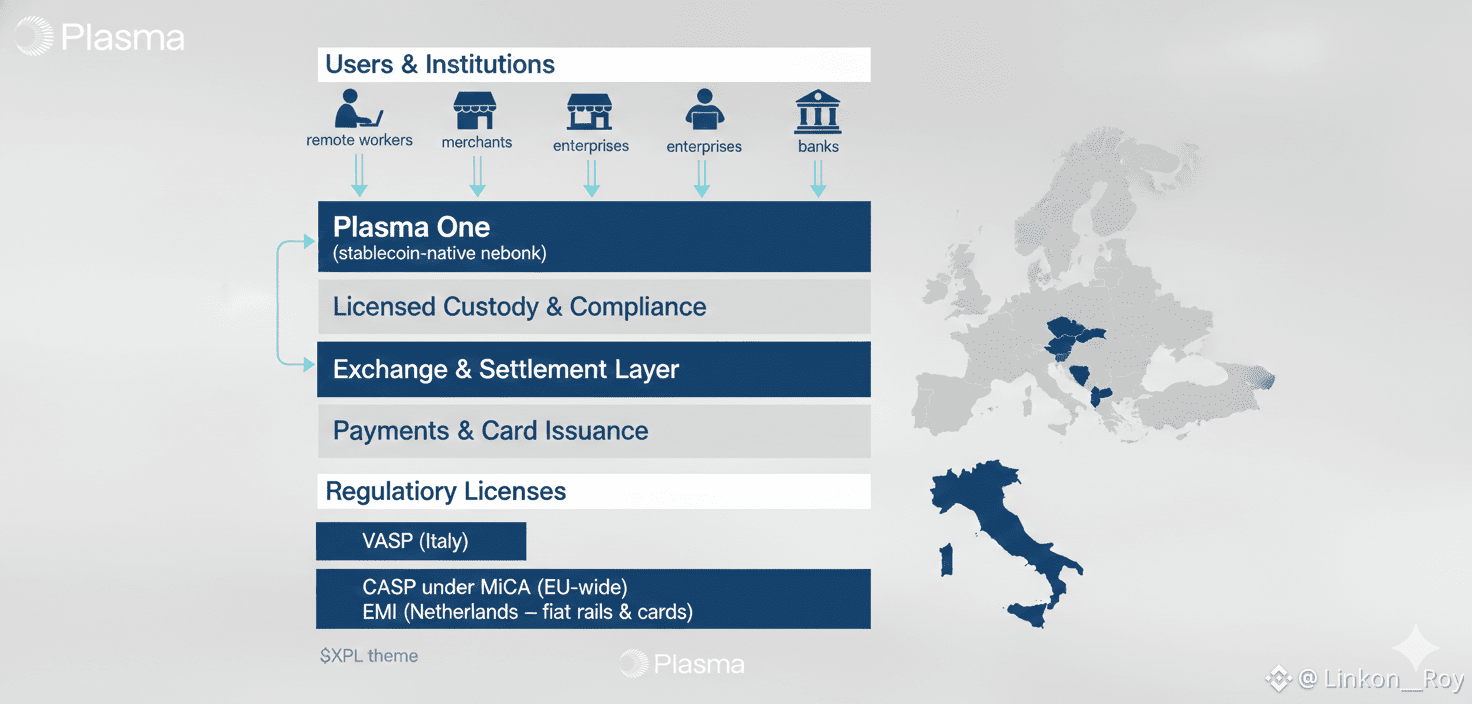 Plasma

Users & Institutions

remote workers
merchants
enterprises
enterprises
banks

Plasma One
(stablecoin-native nebonk)

Licensed Custody & Compliance

Exchange & Settlement Layer

Payments & Card Issuance

Regulatiory Licenses

VASP (Italy)

CASP under MiCA (EU-wide)
EMI (Netherlands – fiat rails & cards)

$XPL theme

Plasma

@ Linkon__Roy